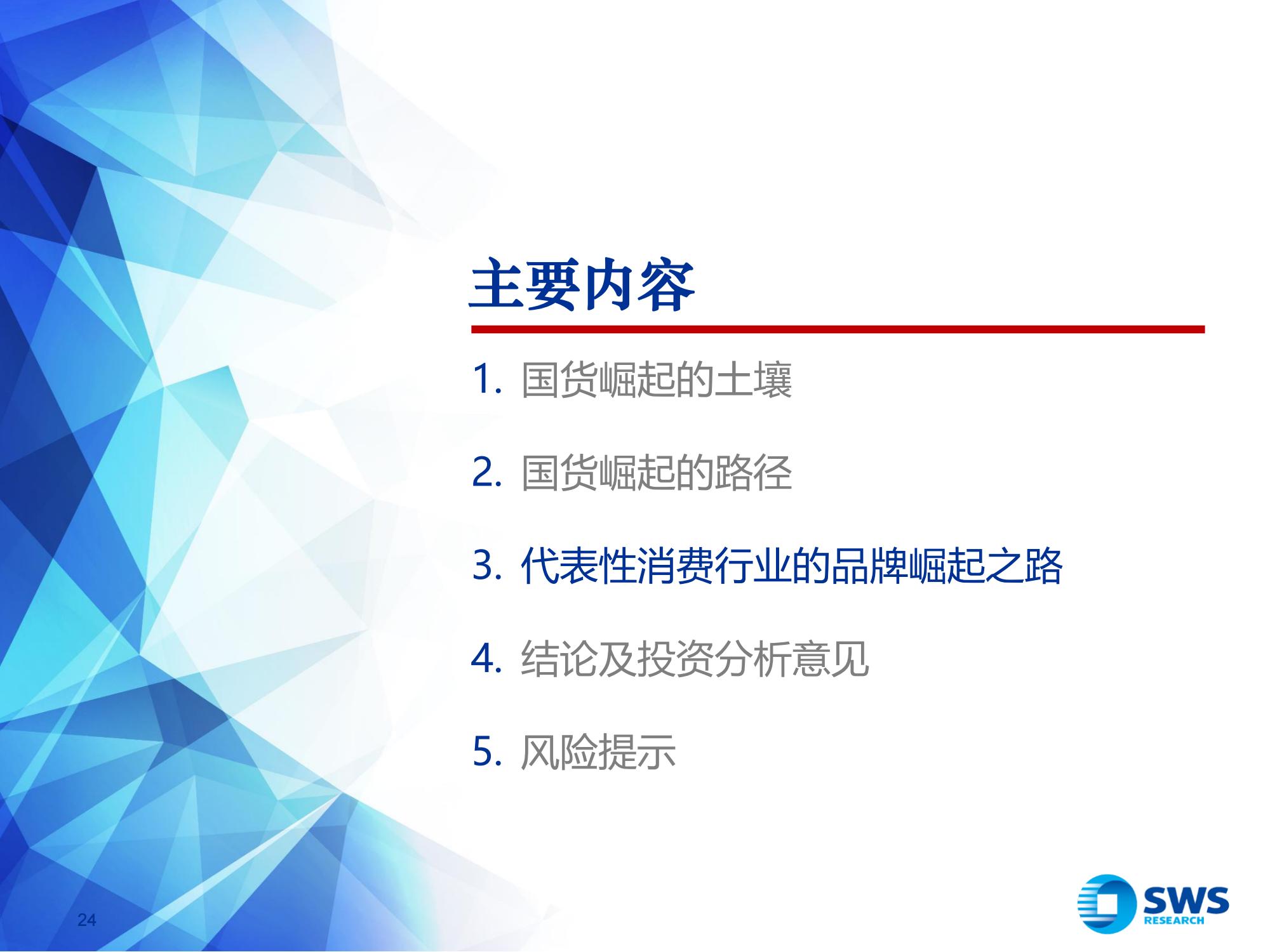 主要内容

1. 国货崛起的土壤

2. 国货崛起的路径

3. 代表性消费行业的品牌崛起之路

4. 结论及投资分析意见

5. 风险提示

24

SWS
RESEARCH